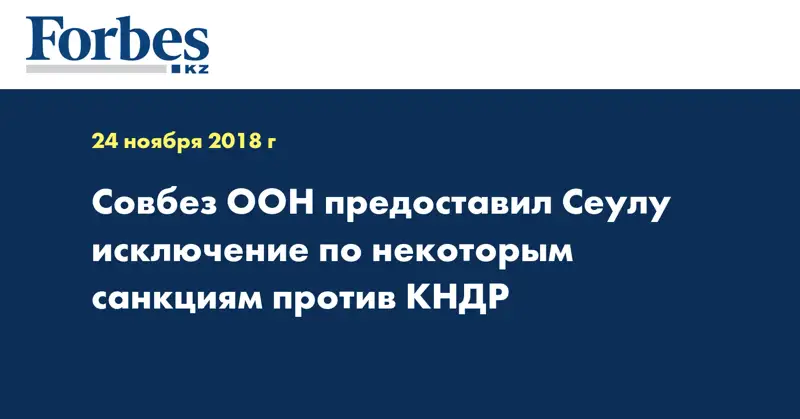 Forbes
KZ

24 ноября 2018 г

Совбез ООН предоставил Сеулу исключение по некоторым санкциям против КНДР